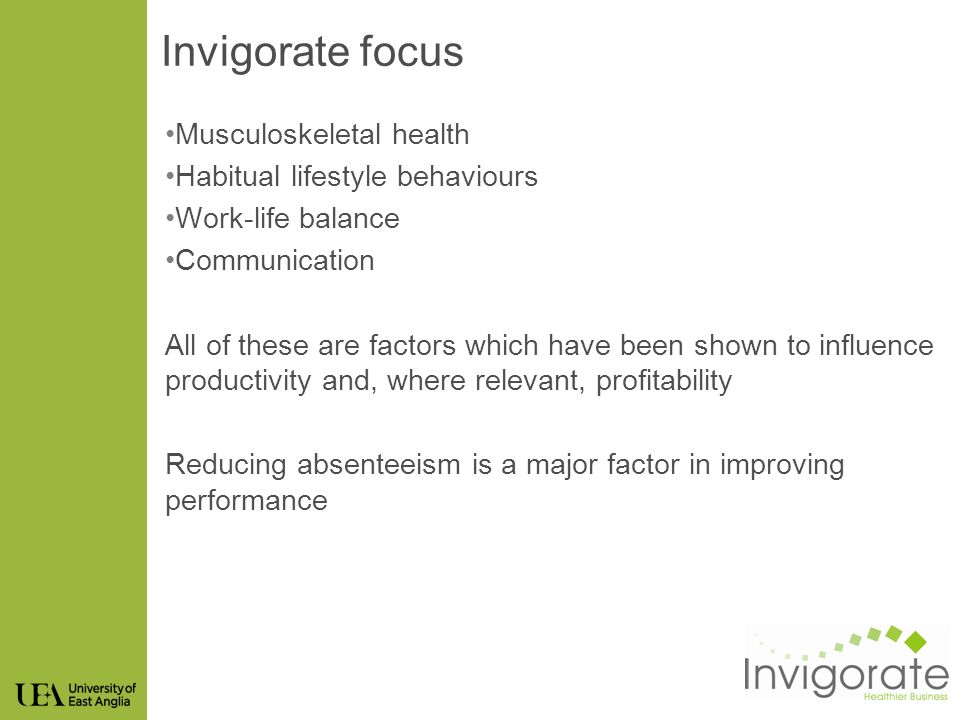 Invigorate focus

•Musculoskeletal health
•Habitual lifestyle behaviours
•Work-life balance
•Communication

All of these are factors which have been shown to influence productivity and, where relevant, profitability

Reducing absenteeism is a major factor in improving performance

UEA University of East Anglia

Invigorate
Healthier Business